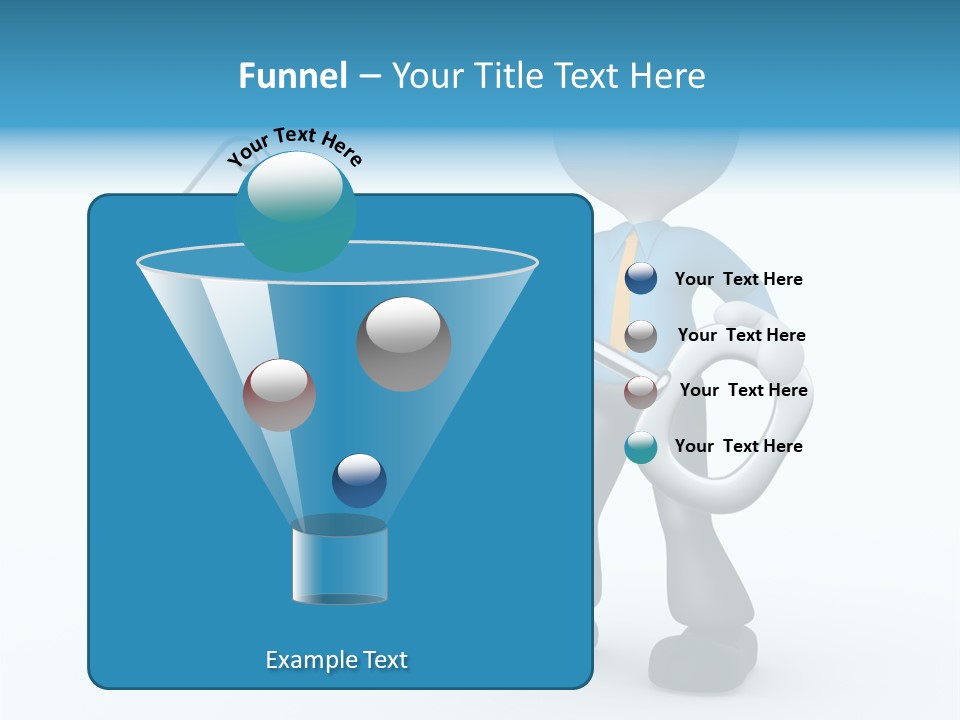 Funnel – Your Title Text Here

Your Text Here

Your Text Here

Your Text Here

Your Text Here

Your Text Here

Example Text